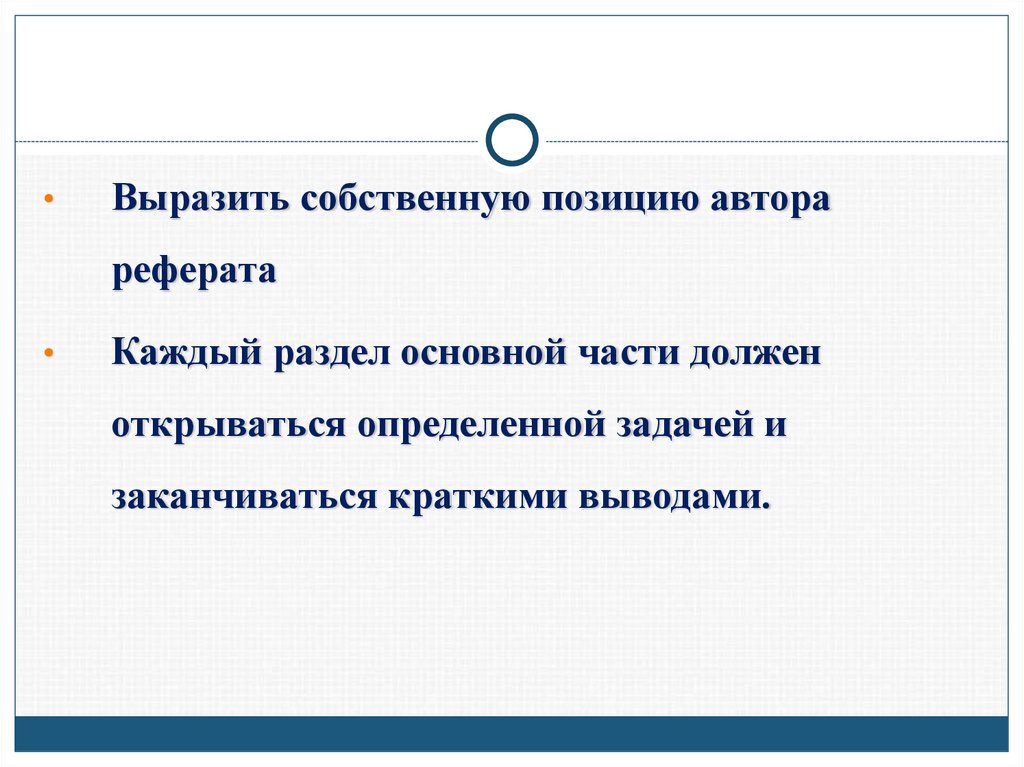 • Выразить собственную позицию автора реферата

• Каждый раздел основной части должен открываться определенной задачей и заканчиваться краткими выводами.